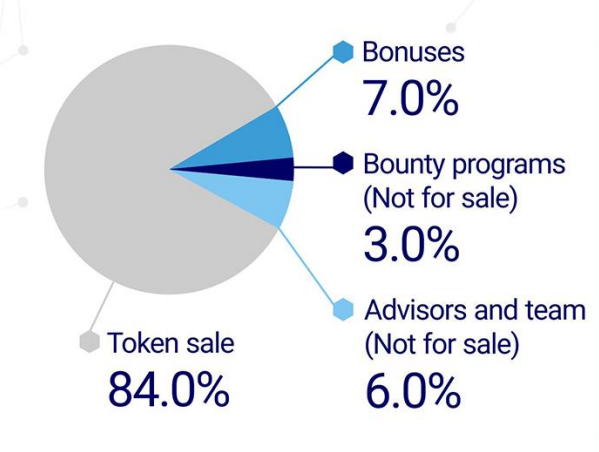 Bonuses
7.0%

Bounty programs
(Not for sale)
3.0%

Advisors and team
(Not for sale)
6.0%

Token sale
84.0%